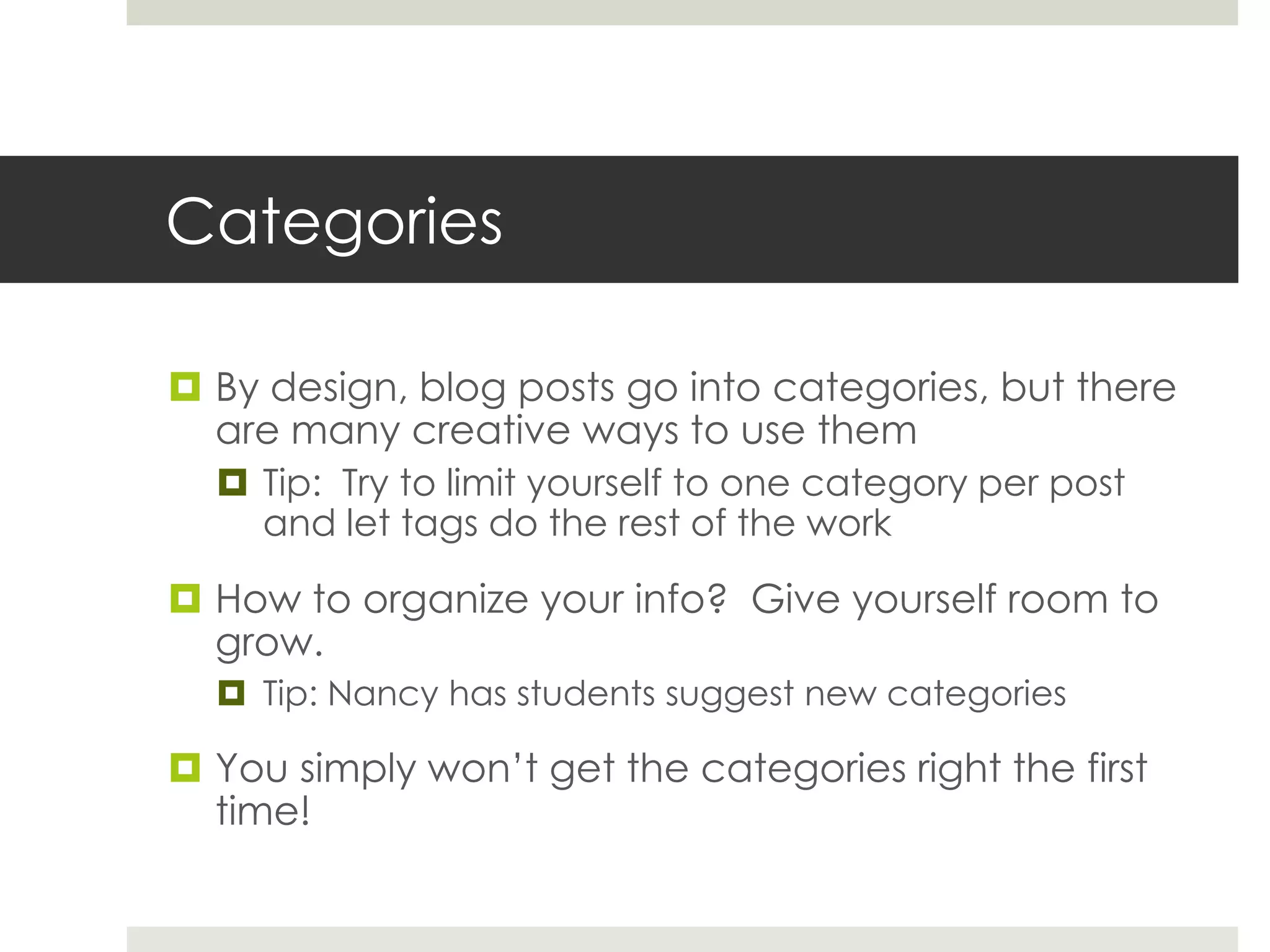 Categories

By design, blog posts go into categories, but there are many creative ways to use them

Tip: Try to limit yourself to one category per post and let tags do the rest of the work

How to organize your info? Give yourself room to grow.

Tip: Nancy has students suggest new categories

You simply won't get the categories right the first time!